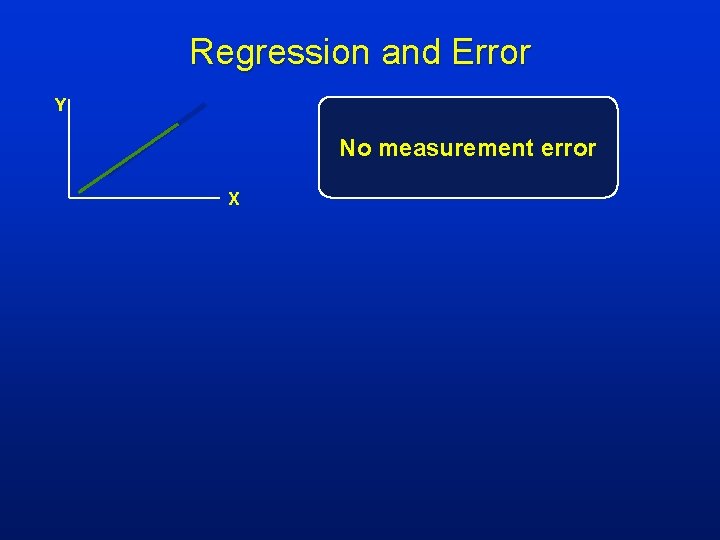 Regression and Error

Y

X

No measurement error